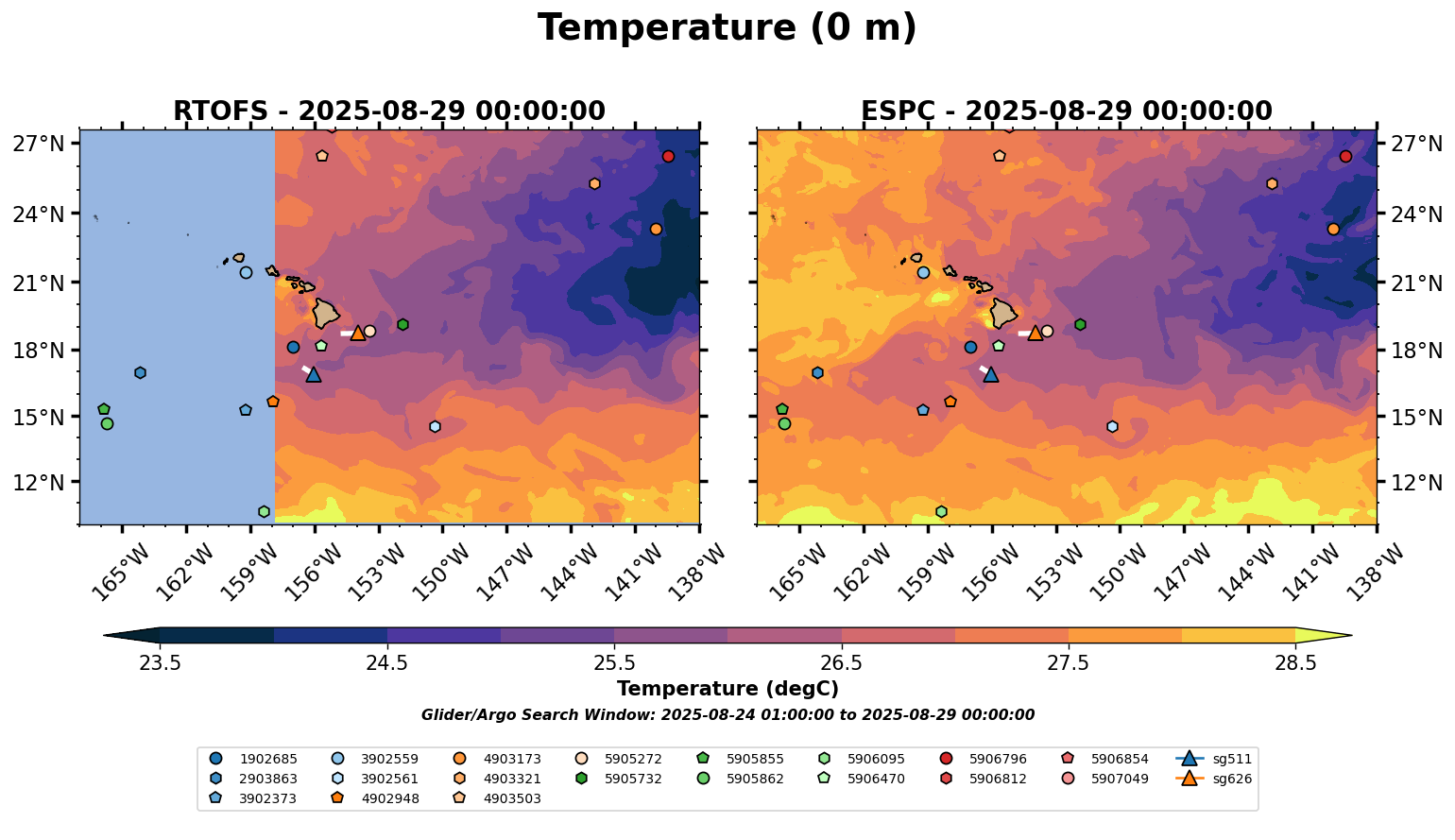 Temperature (0 m)

RTOFS - 2025-08-29 00:00:00

27°N
24°N
21°N
18°N
15°N
12°N

165°W 162°W 159°W 156°W 153°W 150°W 147°W 144°W 141°W 138°W

ESPC - 2025-08-29 00:00:00

27°N
24°N
21°N
18°N
15°N
12°N

165°W 162°W 159°W 156°W 153°W 150°W 147°W 144°W 141°W 138°W

23.5 24.5 25.5 26.5 27.5 28.5

Temperature (degC)

Glider/Argo Search Window: 2025-08-24 01:00:00 to 2025-08-29 00:00:00

1902685
2903863
3902373
3902559
3902561
4902948
4903173
4903321
4903503
5905272
5905732
5905855
5905862
5906095
5906470
5906796
5906812
5906854
5907049
sg511
sg626